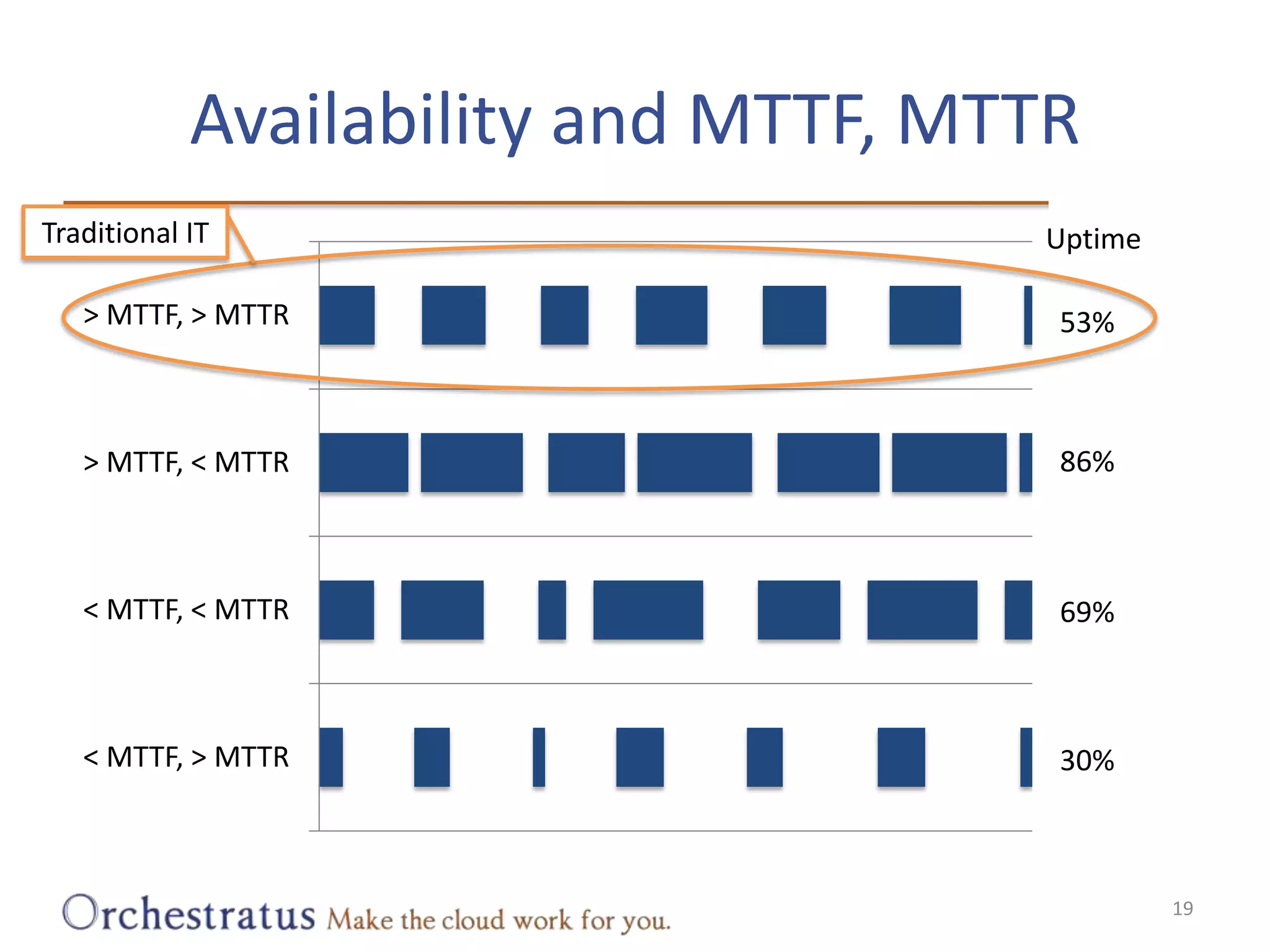 Availability and MTTF, MTTR

Traditional IT

Uptime

> MTTF, > MTTR 53%

> MTTF, < MTTR 86%

< MTTF, < MTTR 69%

< MTTF, > MTTR 30%

Orchestratus Make the cloud work for you.

19